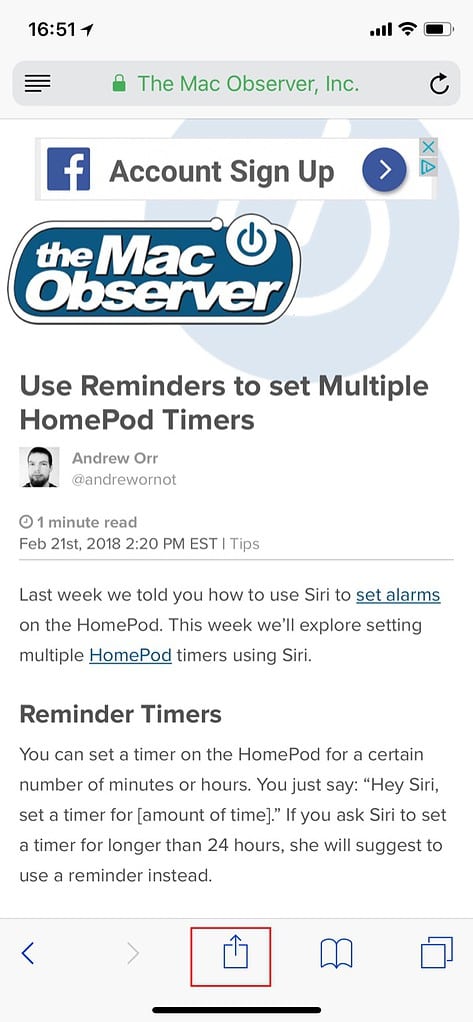 16:51

The Mac Observer, Inc.

Account Sign Up

the Mac Observer

Use Reminders to set Multiple HomePod Timers

Andrew Orr
@andrewornot

1 minute read
Feb 21st, 2018 2:20 PM EST | Tips

Last week we told you how to use Siri to set alarms on the HomePod. This week we'll explore setting multiple HomePod timers using Siri.

Reminder Timers

You can set a timer on the HomePod for a certain number of minutes or hours. You just say: "Hey Siri, set a timer for [amount of time]." If you ask Siri to set a timer for longer than 24 hours, she will suggest to use a reminder instead.